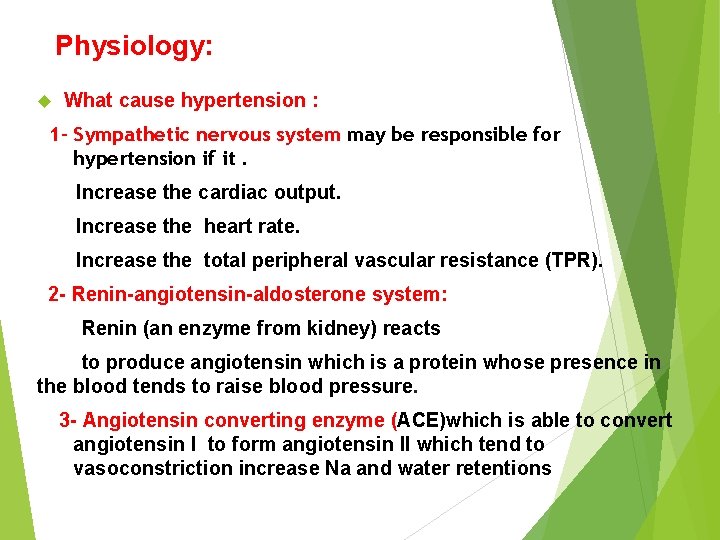 Physiology:

What cause hypertension :

1- Sympathetic nervous system may be responsible for hypertension if it .

Increase the cardiac output.

Increase the heart rate.

Increase the total peripheral vascular resistance (TPR).

2- Renin-angiotensin-aldosterone system:

Renin (an enzyme from kidney) reacts

to produce angiotensin which is a protein whose presence in the blood tends to raise blood pressure.

3- Angiotensin converting enzyme (ACE)which is able to convert angiotensin I to form angiotensin II which tend to vasoconstriction increase Na and water retentions